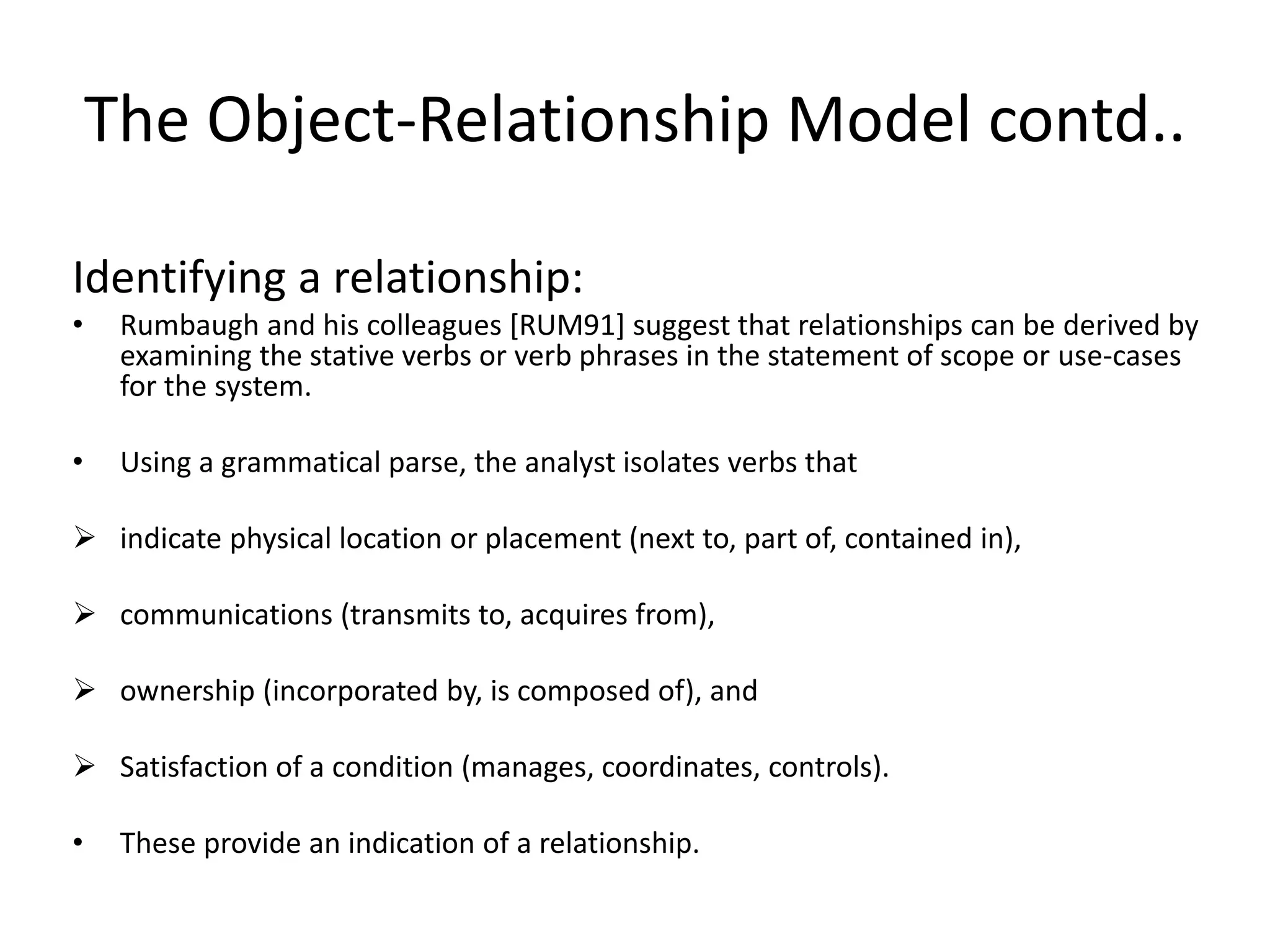 The Object-Relationship Model contd..

Identifying a relationship:

• Rumbaugh and his colleagues [RUM91] suggest that relationships can be derived by examining the stative verbs or verb phrases in the statement of scope or use-cases for the system.

• Using a grammatical parse, the analyst isolates verbs that

➢ indicate physical location or placement (next to, part of, contained in),

➢ communications (transmits to, acquires from),

➢ ownership (incorporated by, is composed of), and

➢ Satisfaction of a condition (manages, coordinates, controls).

• These provide an indication of a relationship.